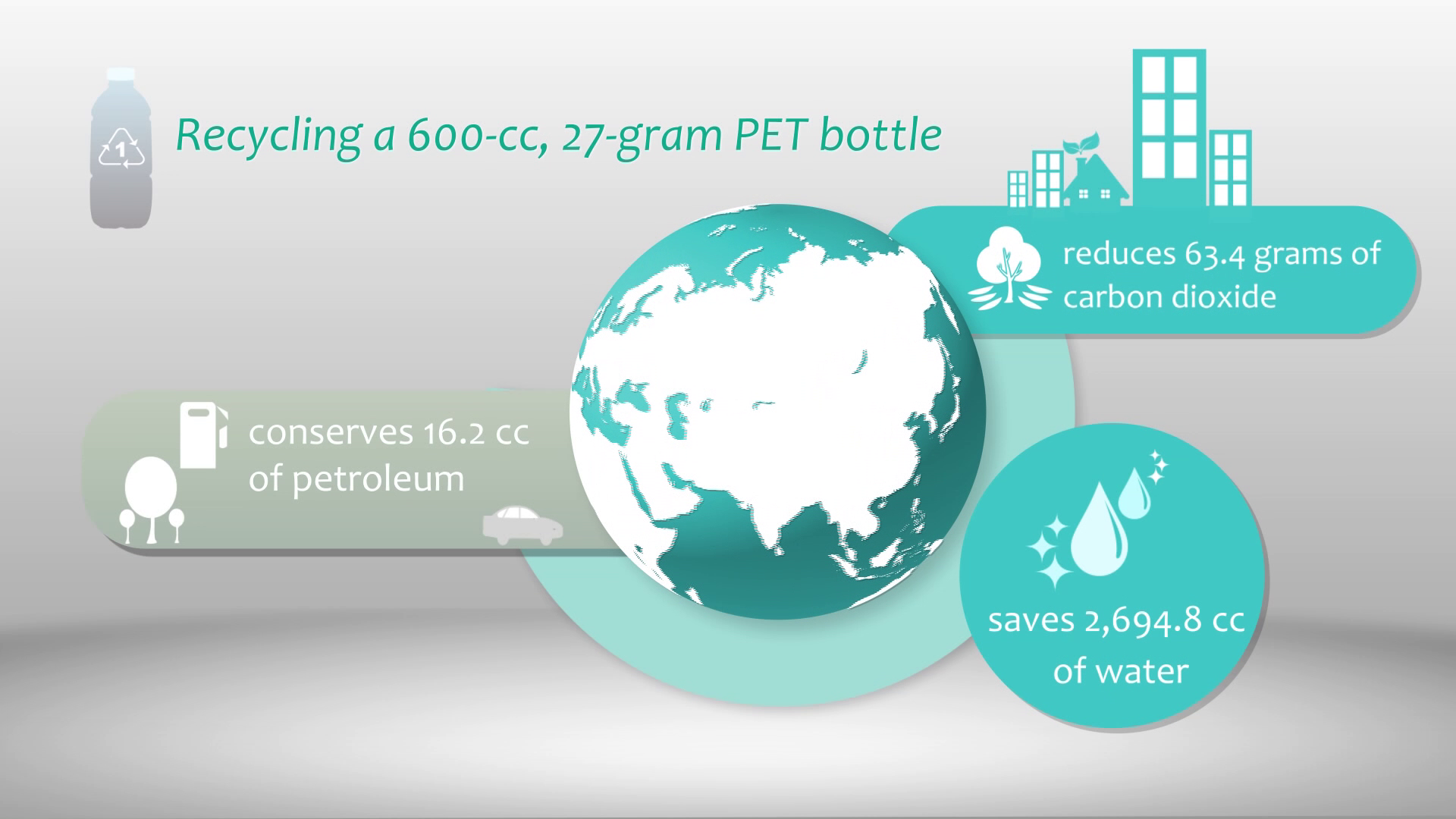 1

Recycling a 600-cc, 27-gram PET bottle

reduces 63.4 grams of carbon dioxide

conserves 16.2 cc of petroleum

saves 2,694.8 cc of water